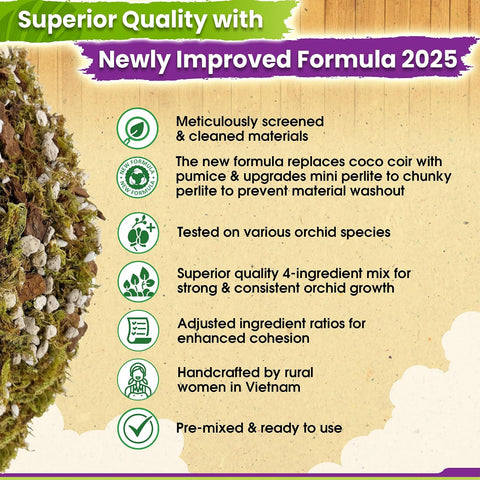 Superior Quality with

Newly Improved Formula 2025

Meticulously screened & cleaned materials

NEW FORMULA NEW FORMULA

The new formula replaces coco coir with pumice & upgrades mini perlite to chunky perlite to prevent material washout

Tested on various orchid species

Superior quality 4-ingredient mix for strong & consistent orchid growth

Adjusted ingredient ratios for enhanced cohesion

Handcrafted by rural women in Vietnam

Pre-mixed & ready to use